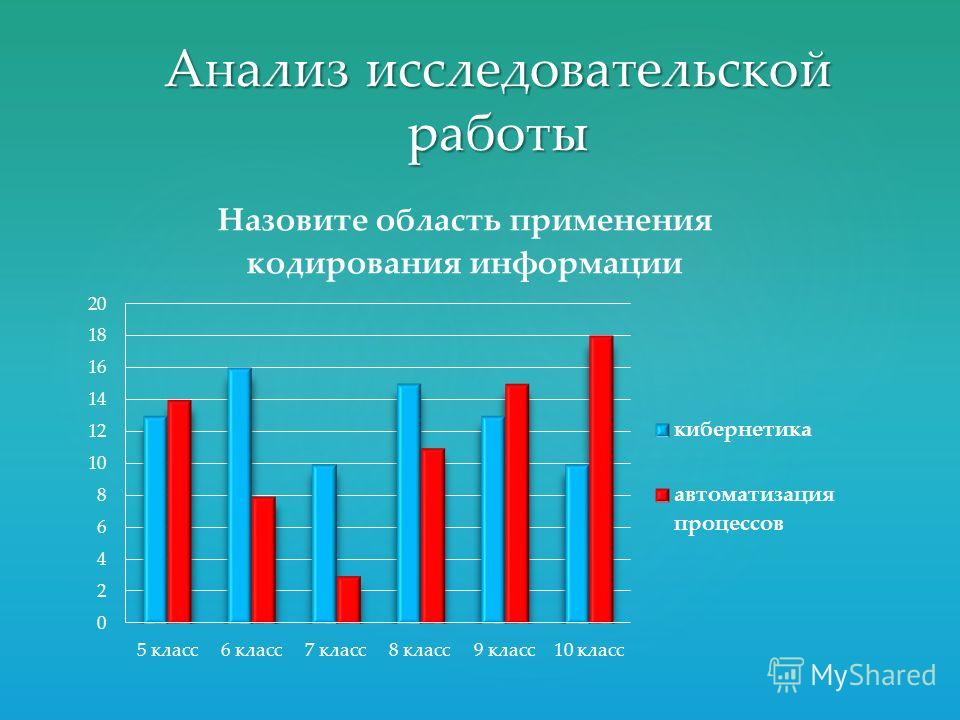 Анализ исследовательской работы

Назовите область применения кодирования информации

20
18
16
14
12
10
8
6
4
2
0

5 класс 6 класс 7 класс 8 класс 9 класс 10 класс

кибернетика

автоматизация процессов

MyShared